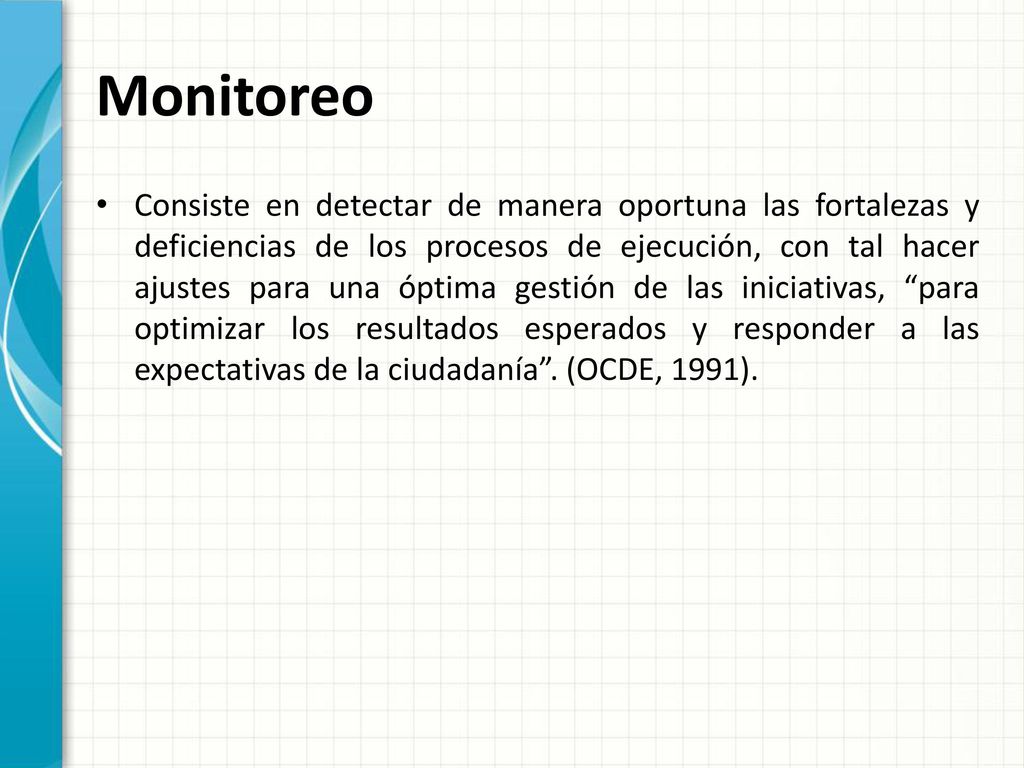 Monitoreo

• Consiste en detectar de manera oportuna las fortalezas y deficiencias de los procesos de ejecución, con tal hacer ajustes para una óptima gestión de las iniciativas, “para optimizar los resultados esperados y responder a las expectativas de la ciudadanía”. (OCDE, 1991).